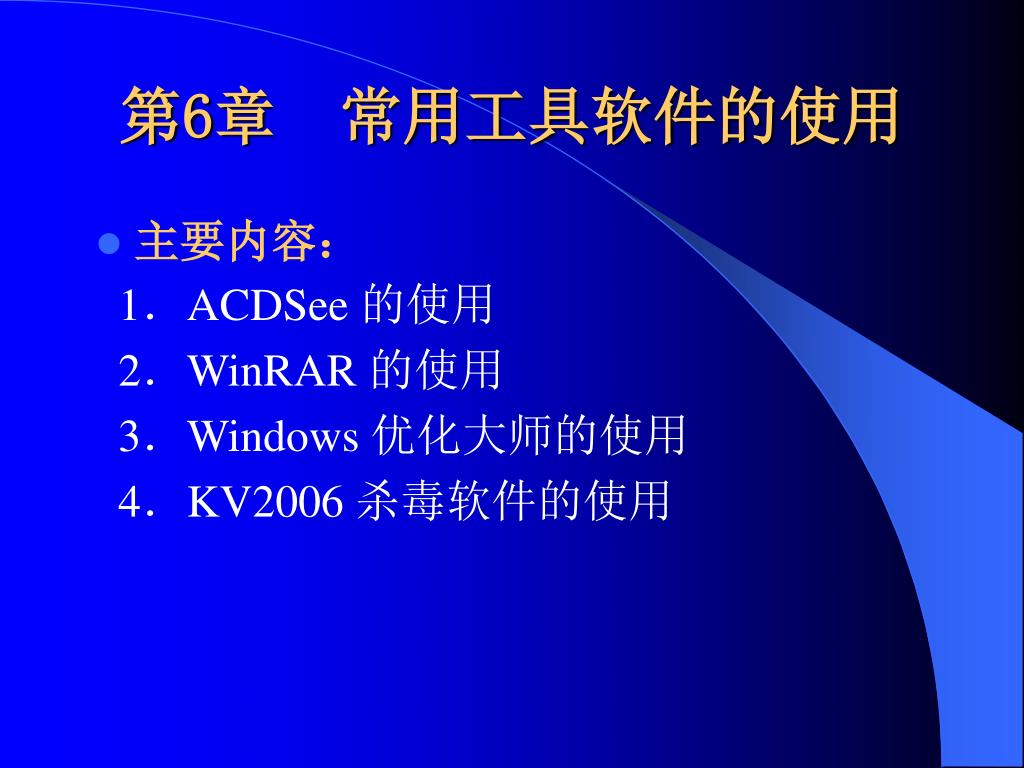 第6章　常用工具软件的使用

主要内容：

1．ACDSee 的使用

2．WinRAR 的使用

3．Windows 优化大师的使用

4．KV2006 杀毒软件的使用